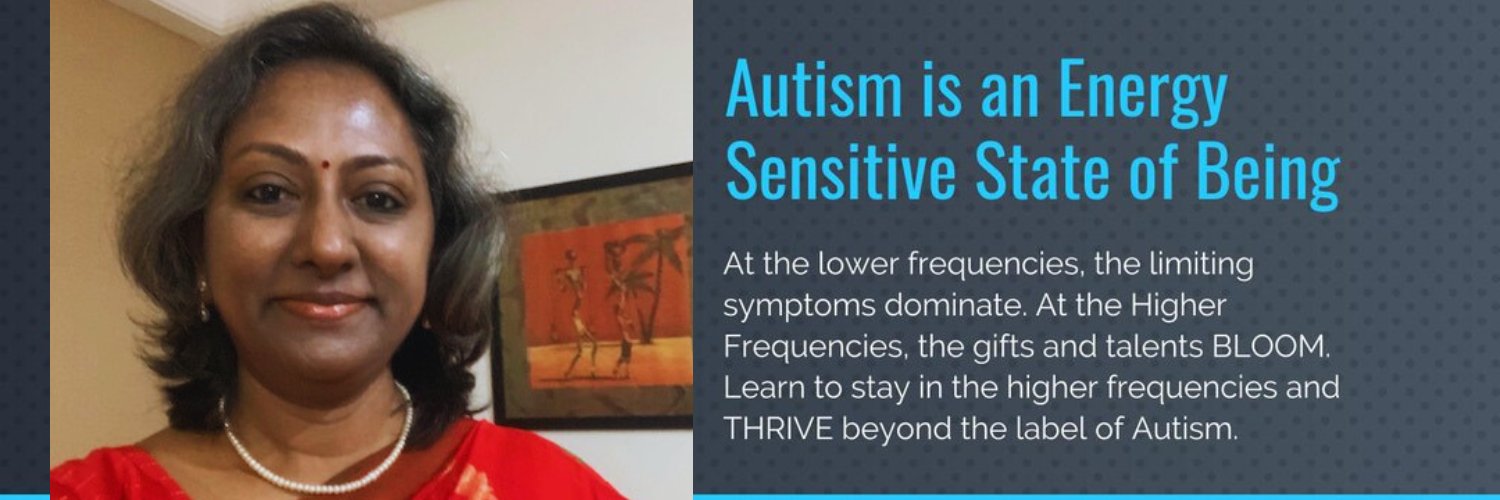 Autism is an Energy Sensitive State of Being

At the lower frequencies, the limiting symptoms dominate. At the Higher Frequencies, the gifts and talents BLOOM. Learn to stay in the higher frequencies and THRIVE beyond the label of Autism.